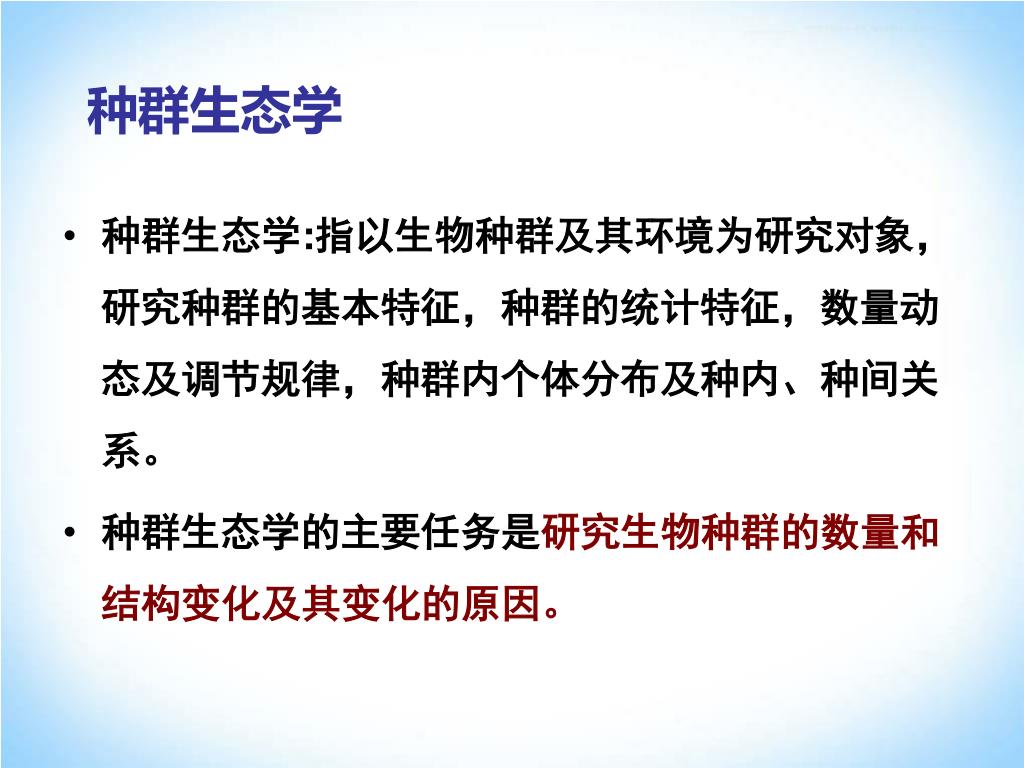 种群生态学

• 种群生态学:指以生物种群及其环境为研究对象，研究种群的基本特征，种群的统计特征，数量动态及调节规律，种群内个体分布及种内、种间关系。

• 种群生态学的主要任务是研究生物种群的数量和结构变化及其变化的原因。